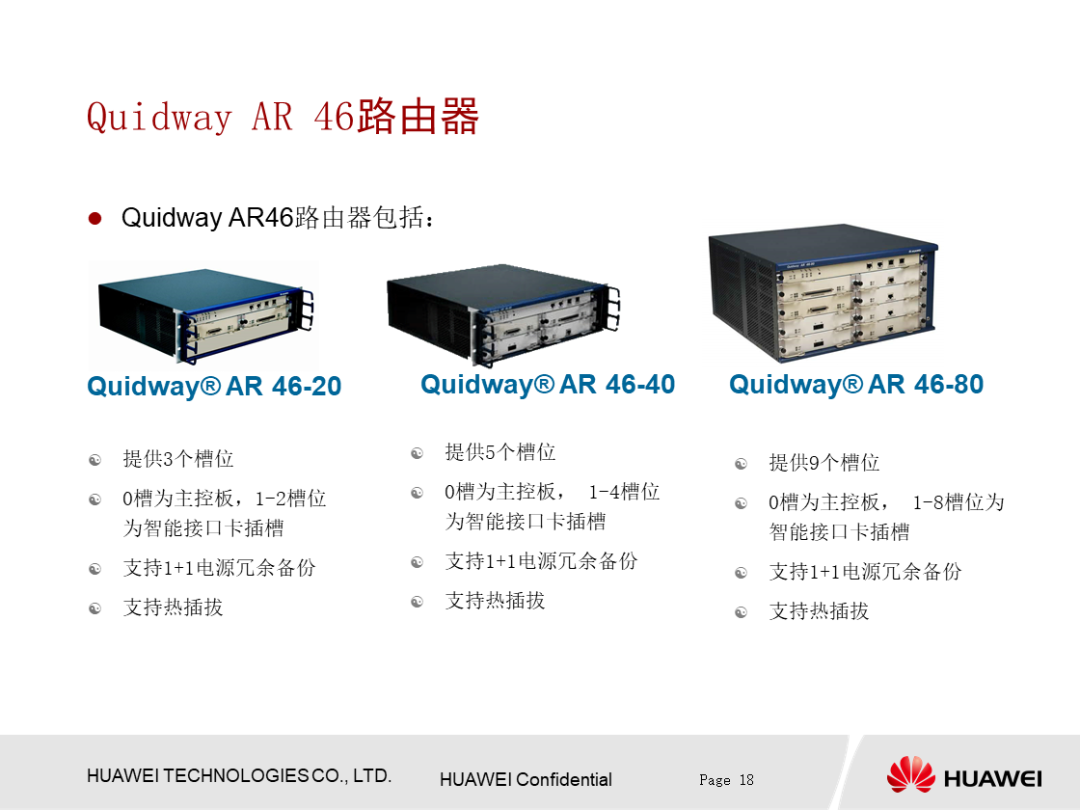 Quidway AR 46路由器

Quidway AR46路由器包括：

Quidway® AR 46-20

提供3个槽位

0槽为主控板，1-2槽位为智能接口卡插槽

支持1+1电源冗余备份

支持热插拔

Quidway® AR 46-40

提供5个槽位

0槽为主控板， 1-4槽位为智能接口卡插槽

支持1+1电源冗余备份

支持热插拔

Quidway® AR 46-80

提供9个槽位

0槽为主控板， 1-8槽位为智能接口卡插槽

支持1+1电源冗余备份

支持热插拔

HUAWEI TECHNOLOGIES CO., LTD.

HUAWEI Confidential

Page 18

HUAWEI